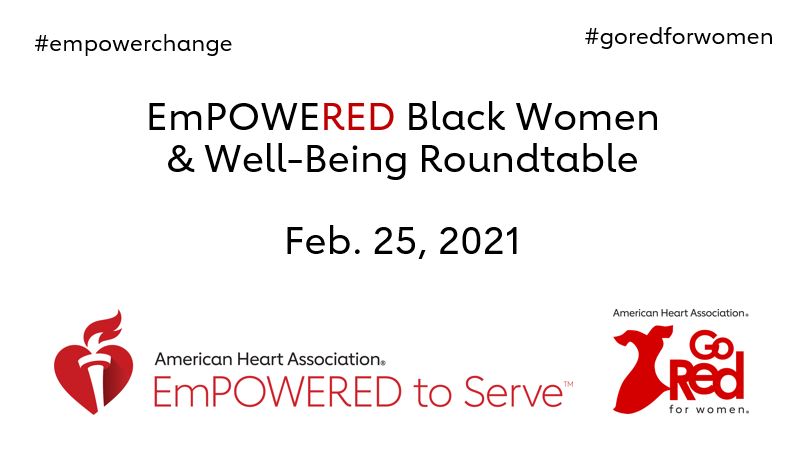 #empowerchange

#goredforwomen

EmPOWERED Black Women & Well-Being Roundtable

Feb. 25, 2021

American Heart Association®
EmPOWERED to Serve™

American Heart Association®
Go Red for women®